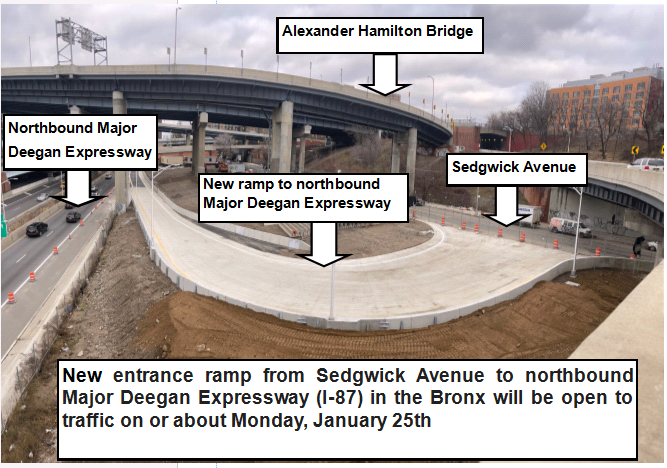 Alexander Hamilton Bridge

Northbound Major Deegan Expressway

New ramp to northbound Major Deegan Expressway

Sedgwick Avenue

New entrance ramp from Sedgwick Avenue to northbound Major Deegan Expressway (I-87) in the Bronx will be open to traffic on or about Monday, January 25th